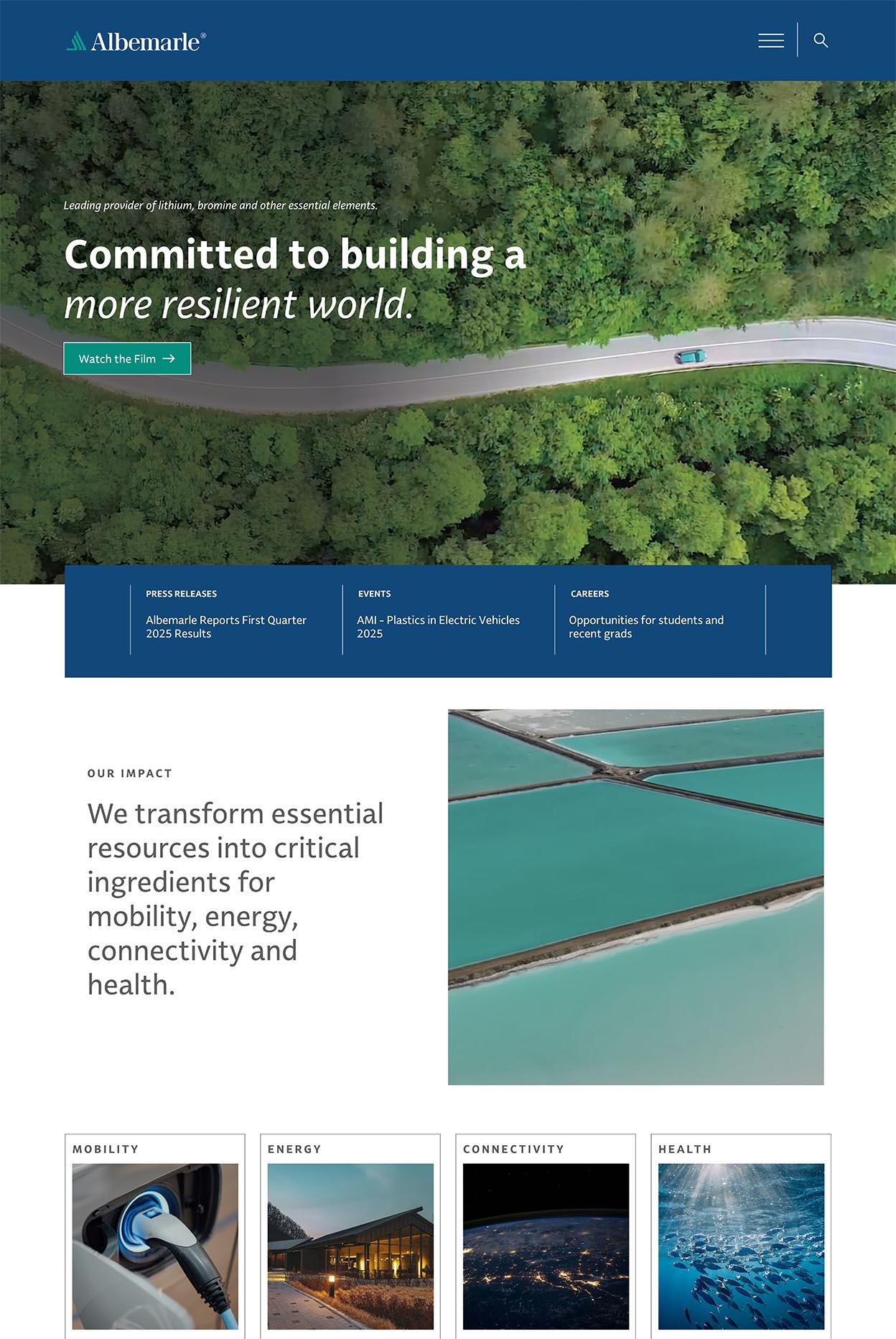 Albemarle®

Leading provider of lithium, bromine and other essential elements.

Committed to building a more resilient world.

Watch the Film

PRESS RELEASES
Albemarle Reports First Quarter 2025 Results

EVENTS
AMI - Plastics in Electric Vehicles 2025

CAREERS
Opportunities for students and recent grads

OUR IMPACT

We transform essential resources into critical ingredients for mobility, energy, connectivity and health.

MOBILITY

ENERGY

CONNECTIVITY

HEALTH